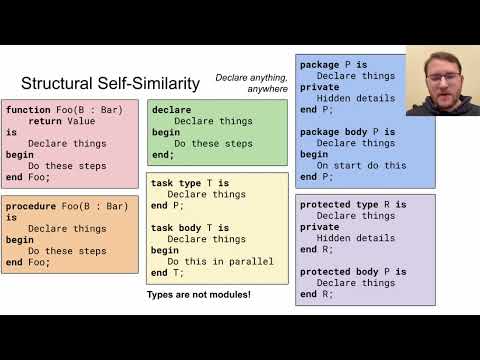 Structural Self-Similarity

Declare anything, anywhere

function Foo(B : Bar)
return Value
is
Declare things
begin
Do these steps
end Foo;

procedure Foo(B : Bar)
is
Declare things
begin
Do these steps
end Foo;

declare
Declare things
begin
Do these steps
end;

task type T is
Declare things
end P;

task body T is
Declare things
begin
Do this in parallel
end T;

Types are not modules!

package P is
Declare things
private
Hidden details
end P;

package body P is
Declare things
begin
On start do this
end P;

protected type R is
Declare things
private
Hidden details
end R;

protected body P is
Declare things
end R;